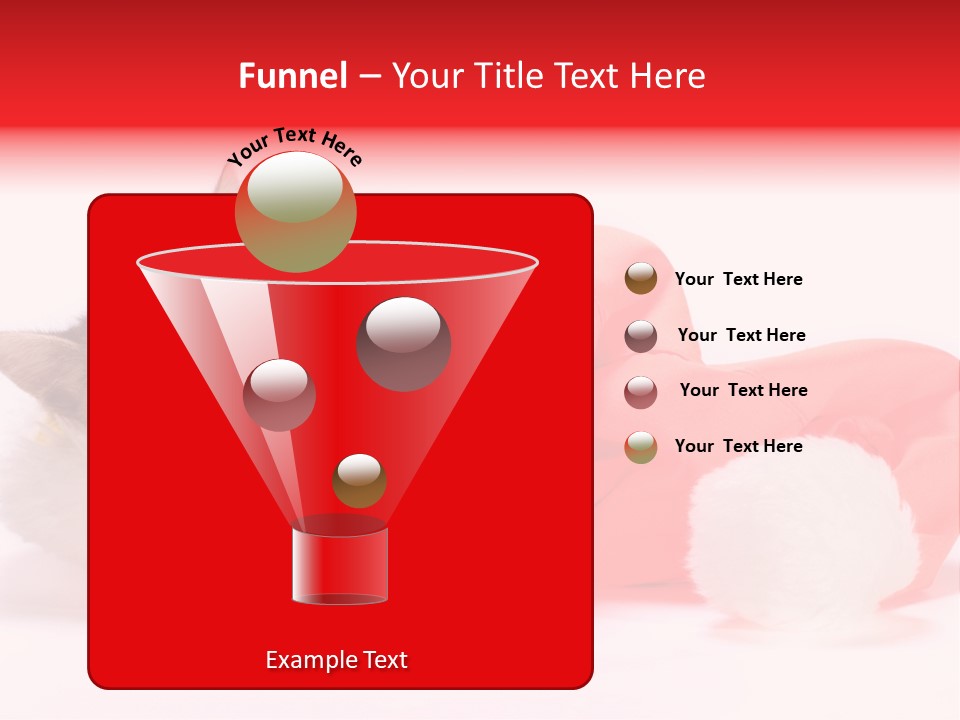 Funnel – Your Title Text Here

Your Text Here

Your Text Here

Your Text Here

Your Text Here

Your Text Here

Example Text